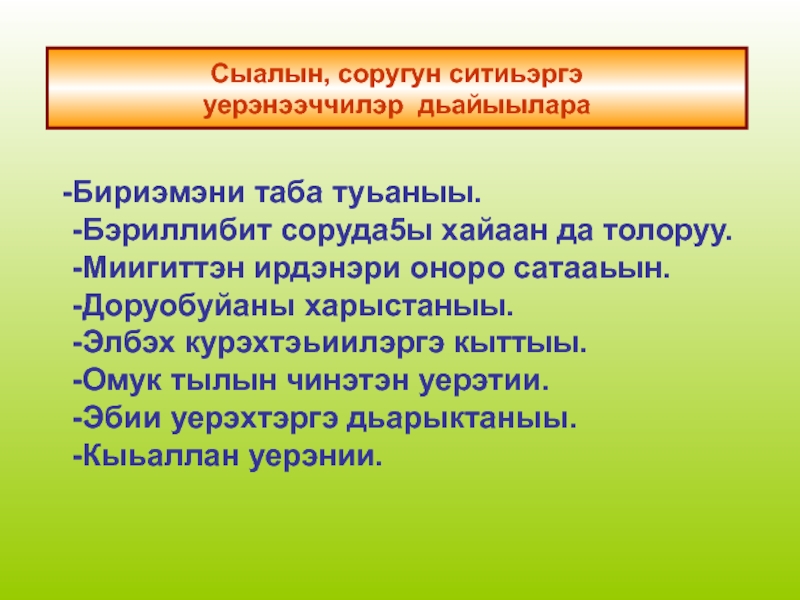 Сыалын, соругун ситиьэргэ уерэнээччилэр дьайыылара

-Бириэмэни таба туьаныы.
-Бэриллибит соруда5ы хайаан да толоруу.
-Миигиттэн ирдэнэри оноро сатааьын.
-Доруобуйаны харыстаныы.
-Элбэх курэхтэьиилэргэ кыттыы.
-Омук тылын чинэтэн уерэтии.
-Эбии уерэхтэргэ дьарыктаныы.
-Кыьаллан уерэнии.